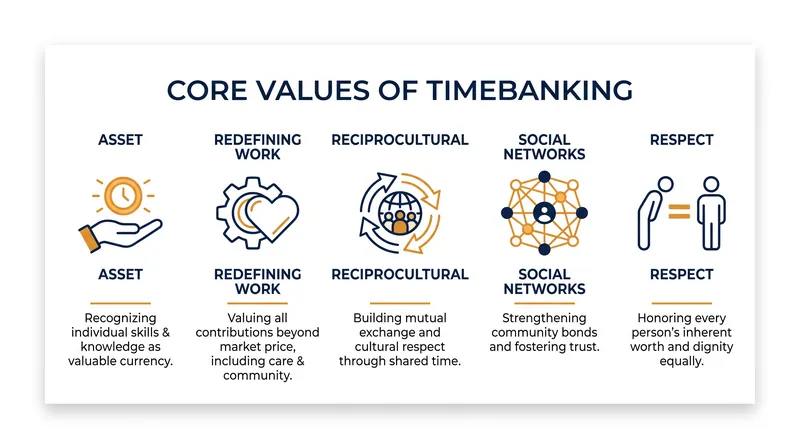 CORE VALUES OF TIMEBANKING

ASSET

ASSET

Recognizing individual skills & knowledge as valuable currency.

REDEFINING WORK

REDEFINING WORK

Valuing all contributions beyond market price, including care & community.

RECIPROCULTURAL

RECIPROCULTURAL

Building mutual exchange and cultural respect through shared time.

SOCIAL NETWORKS

SOCIAL NETWORKS

Strengthening community bonds and fostering trust.

RESPECT

RESPECT

Honoring every person's inherent worth and dignity equally.